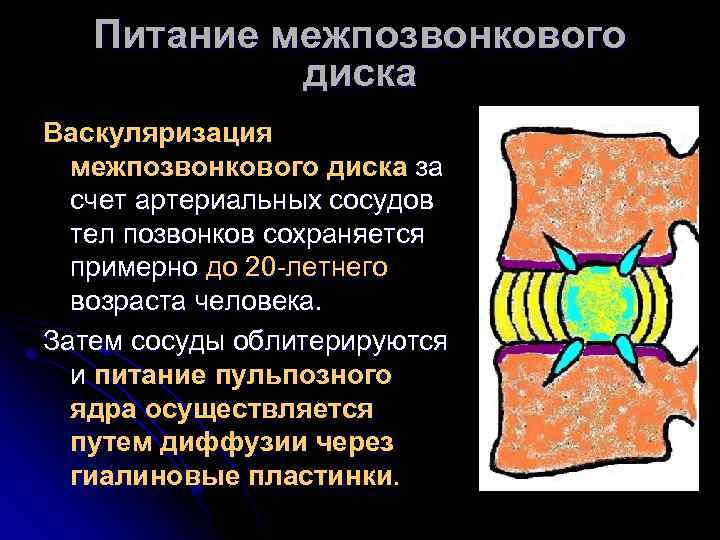 Питание межпозвонкового диска

Васкуляризация межпозвонкового диска за счет артериальных сосудов тел позвонков сохраняется примерно до 20-летнего возраста человека.

Затем сосуды облитерируются и питание пульпозного ядра осуществляется путем диффузии через гиалиновые пластинки.